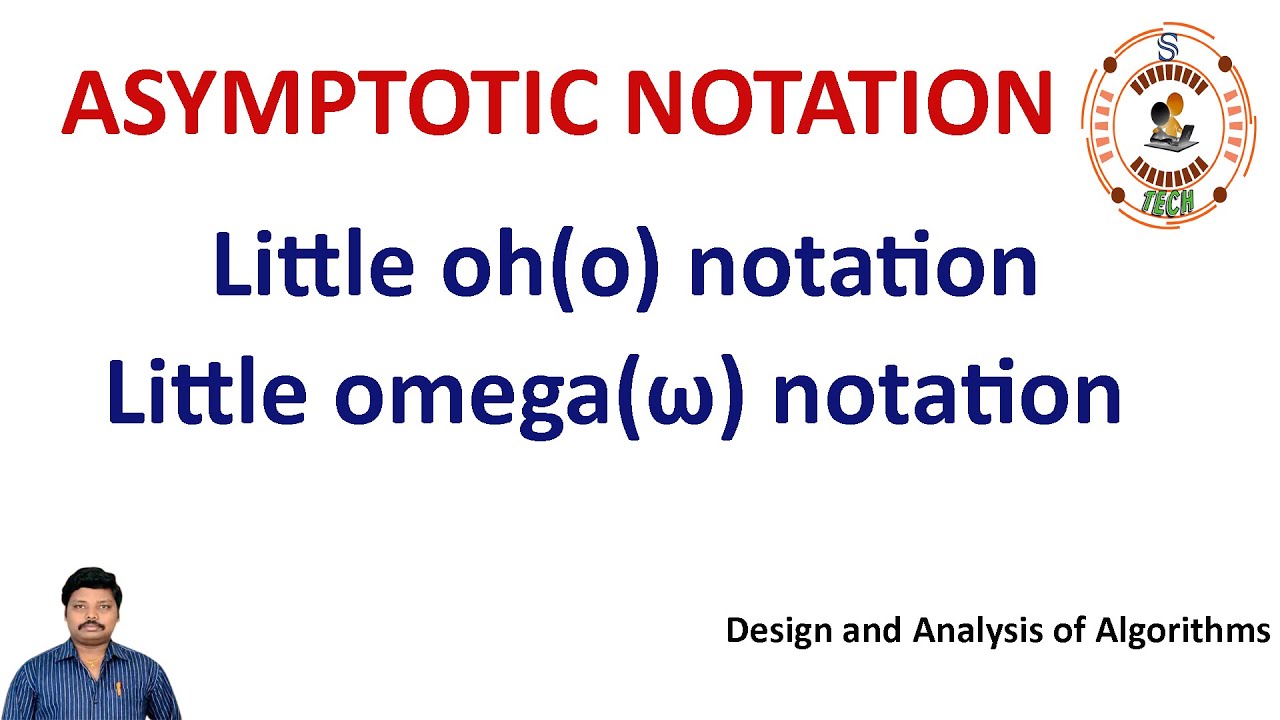 ASYMPTOTIC NOTATION

S
TECH

Little oh(o) notation
Little omega(ω) notation

Design and Analysis of Algorithms